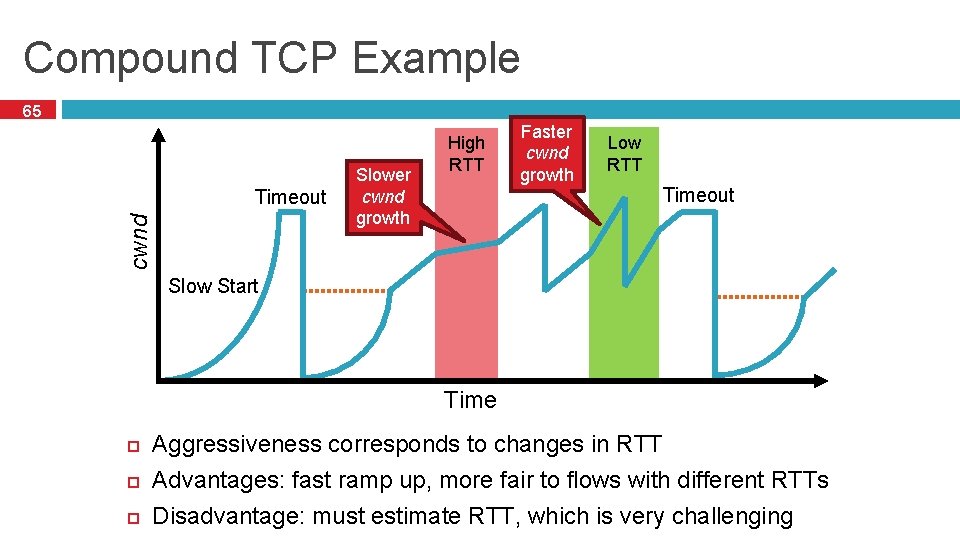 Compound TCP Example

65

cwnd

Timeout

Slower cwnd growth

High RTT

Faster cwnd growth

Low RTT

Timeout

Slow Start

Time

Aggressiveness corresponds to changes in RTT
Advantages: fast ramp up, more fair to flows with different RTTs
Disadvantage: must estimate RTT, which is very challenging